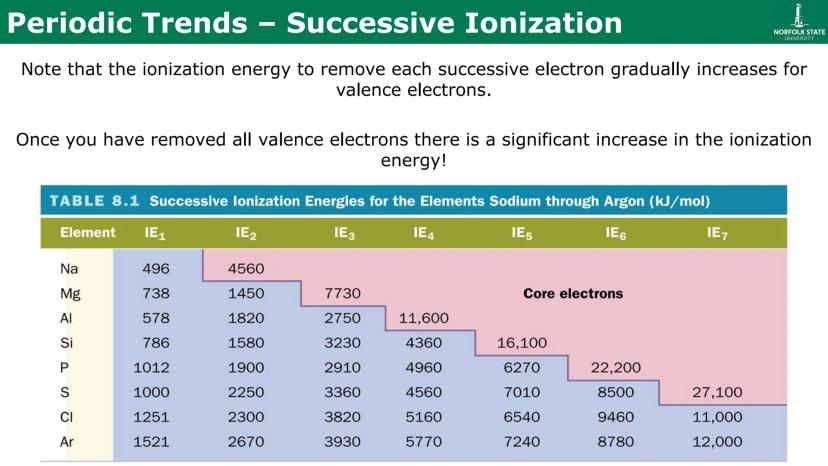 Periodic Trends – Successive Ionization

NORFOLK STATE UNIVERSITY

Note that the ionization energy to remove each successive electron gradually increases for valence electrons.

Once you have removed all valence electrons there is a significant increase in the ionization energy!

TABLE 8.1 Successive Ionization Energies for the Elements Sodium through Argon (kJ/mol)

| Element | $IE_1$ | $IE_2$ | $IE_3$ | $IE_4$ | $IE_5$ | $IE_6$ | $IE_7$ |
|---|---|---|---|---|---|---|---|
| Na | 496 | 4560 | | | | | |
| Mg | 738 | 1450 | 7730 | | Core electrons | | |
| Al | 578 | 1820 | 2750 | 11,600 | | | |
| Si | 786 | 1580 | 3230 | 4360 | 16,100 | | |
| P | 1012 | 1900 | 2910 | 4960 | 6270 | 22,200 | |
| S | 1000 | 2250 | 3360 | 4560 | 7010 | 8500 | 27,100 |
| Cl | 1251 | 2300 | 3820 | 5160 | 6540 | 9460 | 11,000 |
| Ar | 1521 | 2670 | 3930 | 5770 | 7240 | 8780 | 12,000 |